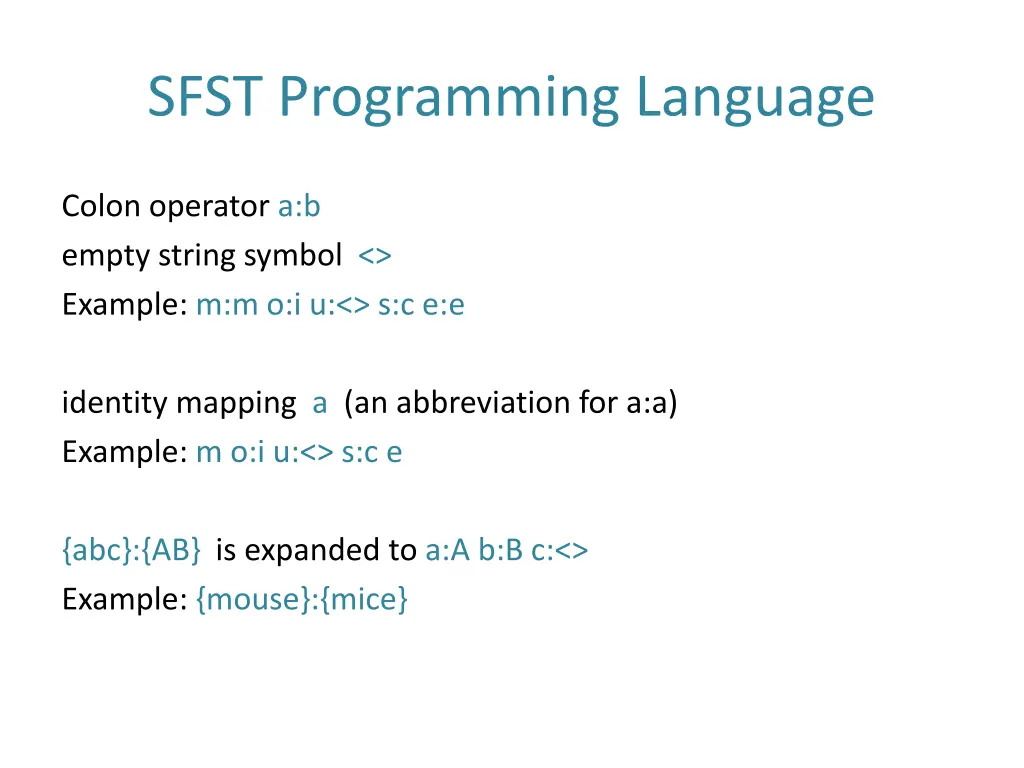 SFST Programming Language

Colon operator a:b
empty string symbol <>
Example: m:m o:i u:<> s:c e:e

identity mapping a (an abbreviation for a:a)
Example: m o:i u:<> s:c e

{abc}:{AB} is expanded to a:A b:B c:<>
Example: {mouse}:{mice}